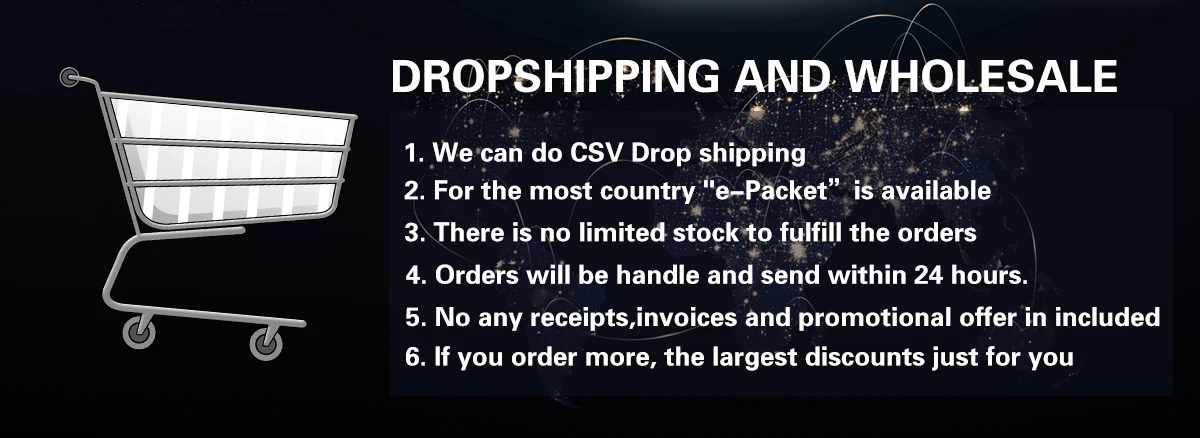 DROPSHIPPING AND WHOLESALE

1. We can do CSV Drop shipping
2. For the most country "e–Packet” is available
3. There is no limited stock to fulfill the orders
4. Orders will be handle and send within 24 hours.
5. No any receipts,invoices and promotional offer in included
6. If you order more, the largest discounts just for you